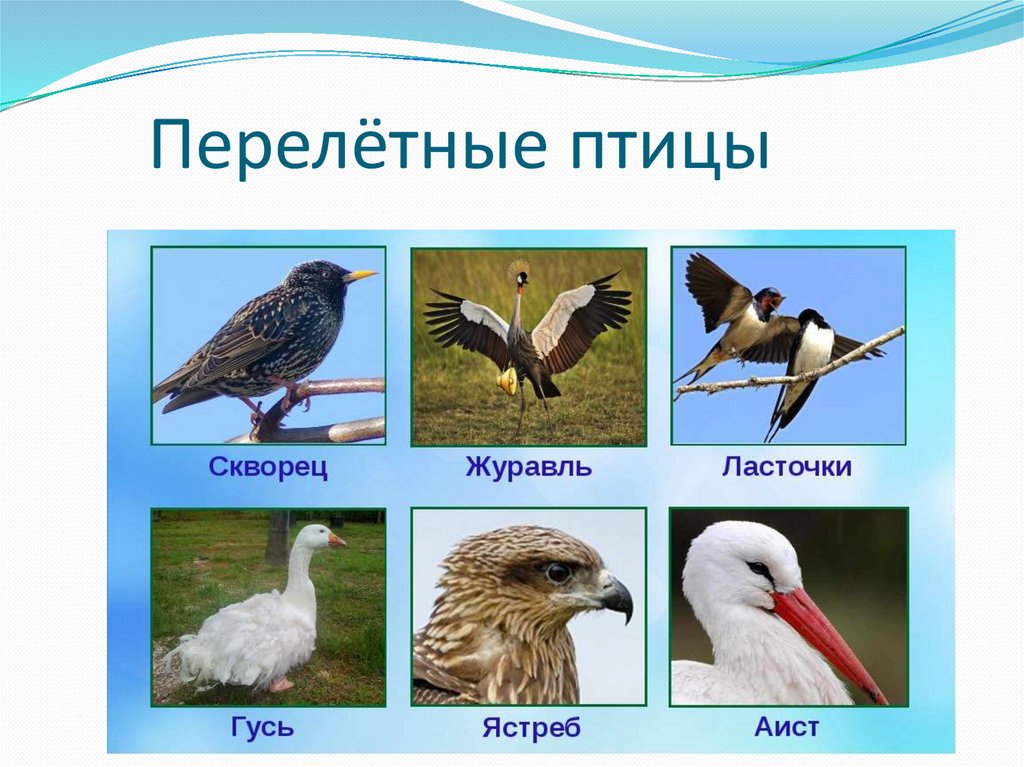 Перелётные птицы

Скворец

Журавль

Ласточки

Гусь

Ястреб

Аист